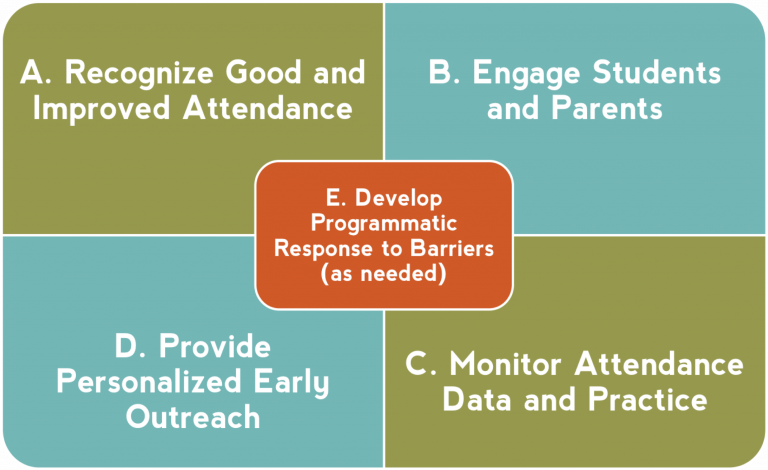 A. Recognize Good and Improved Attendance

B. Engage Students and Parents

E. Develop Programmatic Response to Barriers (as needed)

D. Provide Personalized Early Outreach

C. Monitor Attendance Data and Practice